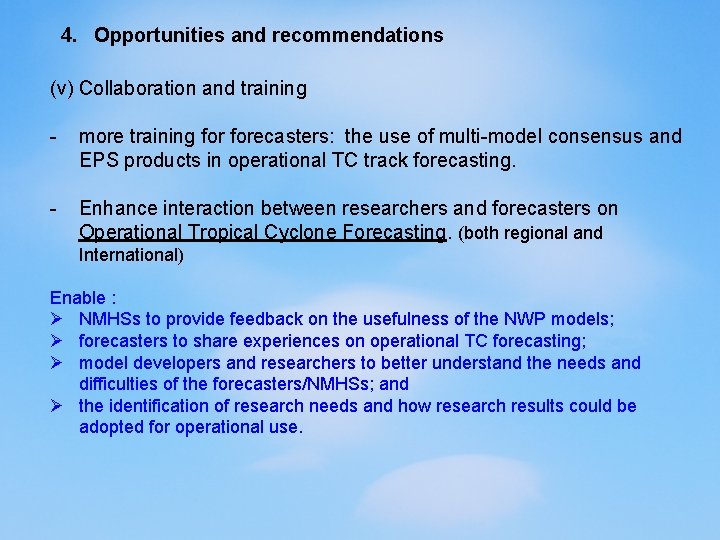 4. Opportunities and recommendations

(v) Collaboration and training

- more training for forecasters: the use of multi-model consensus and EPS products in operational TC track forecasting.

- Enhance interaction between researchers and forecasters on Operational Tropical Cyclone Forecasting. (both regional and International)

Enable :
➢ NMHSs to provide feedback on the usefulness of the NWP models;
➢ forecasters to share experiences on operational TC forecasting;
➢ model developers and researchers to better understand the needs and difficulties of the forecasters/NMHSs; and
➢ the identification of research needs and how research results could be adopted for operational use.